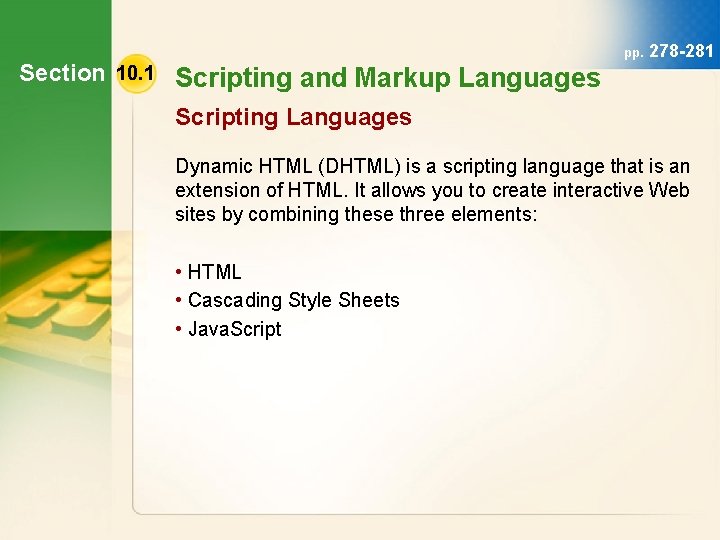 pp. 278-281

Section 10.1

Scripting and Markup Languages

Scripting Languages

Dynamic HTML (DHTML) is a scripting language that is an extension of HTML. It allows you to create interactive Web sites by combining these three elements:

• HTML
• Cascading Style Sheets
• JavaScript